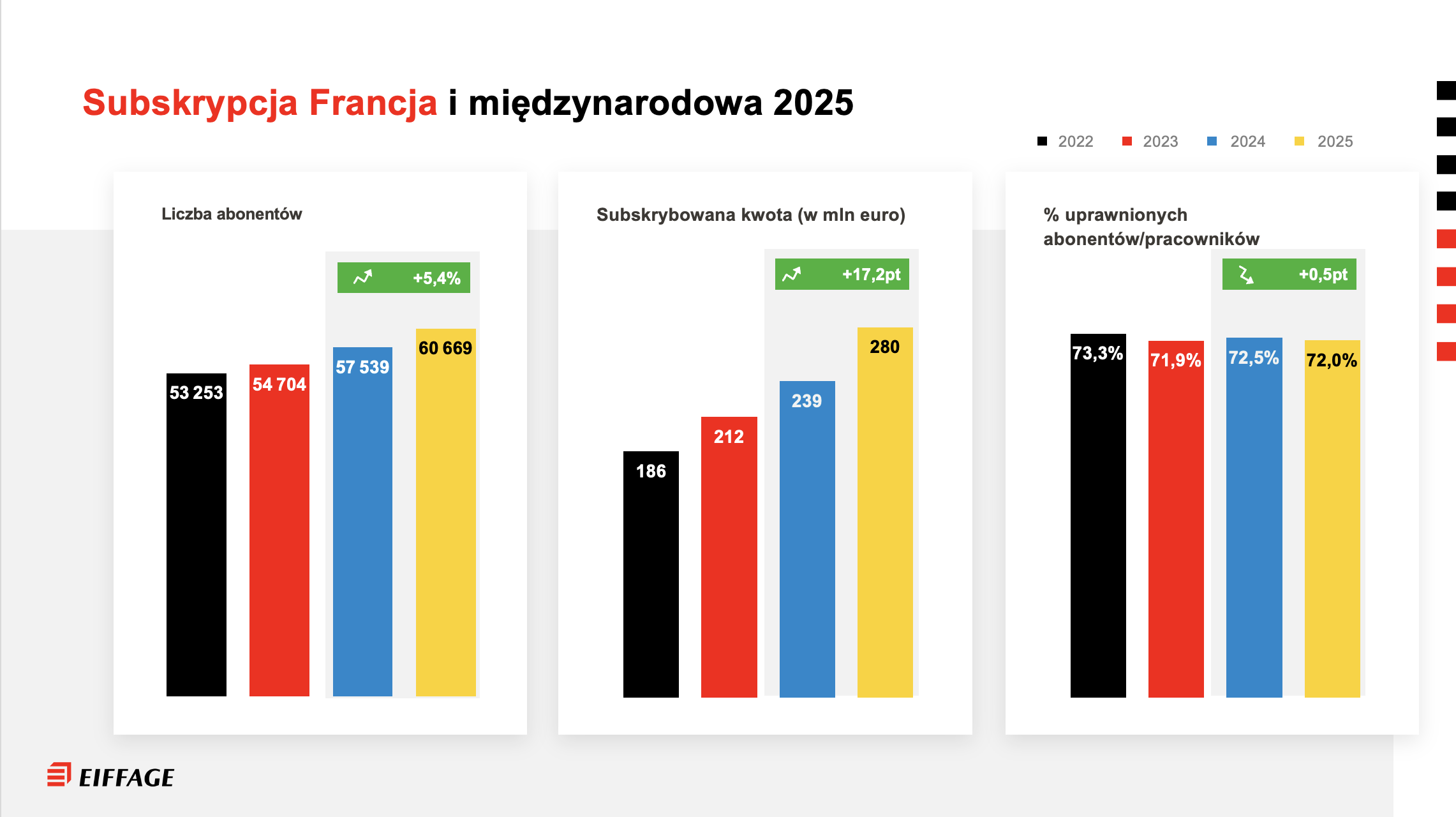 Subskrypcja Francja i międzynarodowa 2025

2022 2023 2024 2025

Liczba abonentów

+5,4%

53 253
54 704
57 539
60 669

Subskrybowana kwota (w mln euro)

+17,2pt

186
212
239
280

% uprawnionych abonentów/pracowników

+0,5pt

73,3%
71,9%
72,5%
72,0%

EIFFAGE